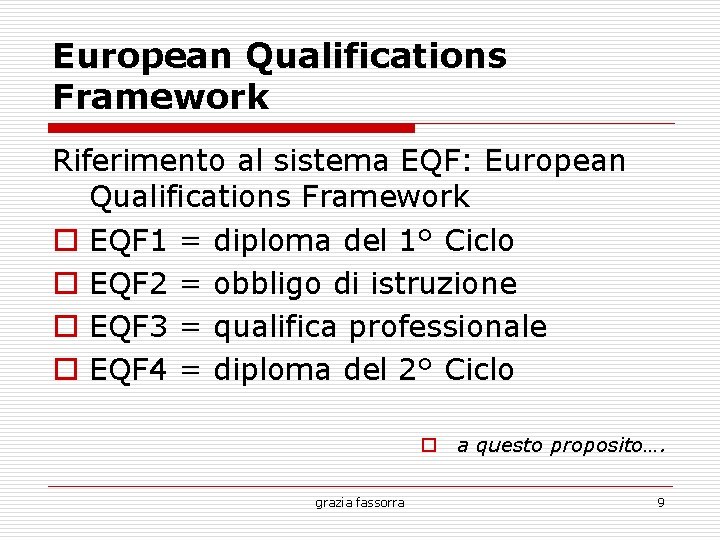 European Qualifications Framework

Riferimento al sistema EQF: European Qualifications Framework

EQF1 = diploma del 1° Ciclo

EQF2 = obbligo di istruzione

EQF3 = qualifica professionale

EQF4 = diploma del 2° Ciclo

a questo proposito….

grazia fassorra

9